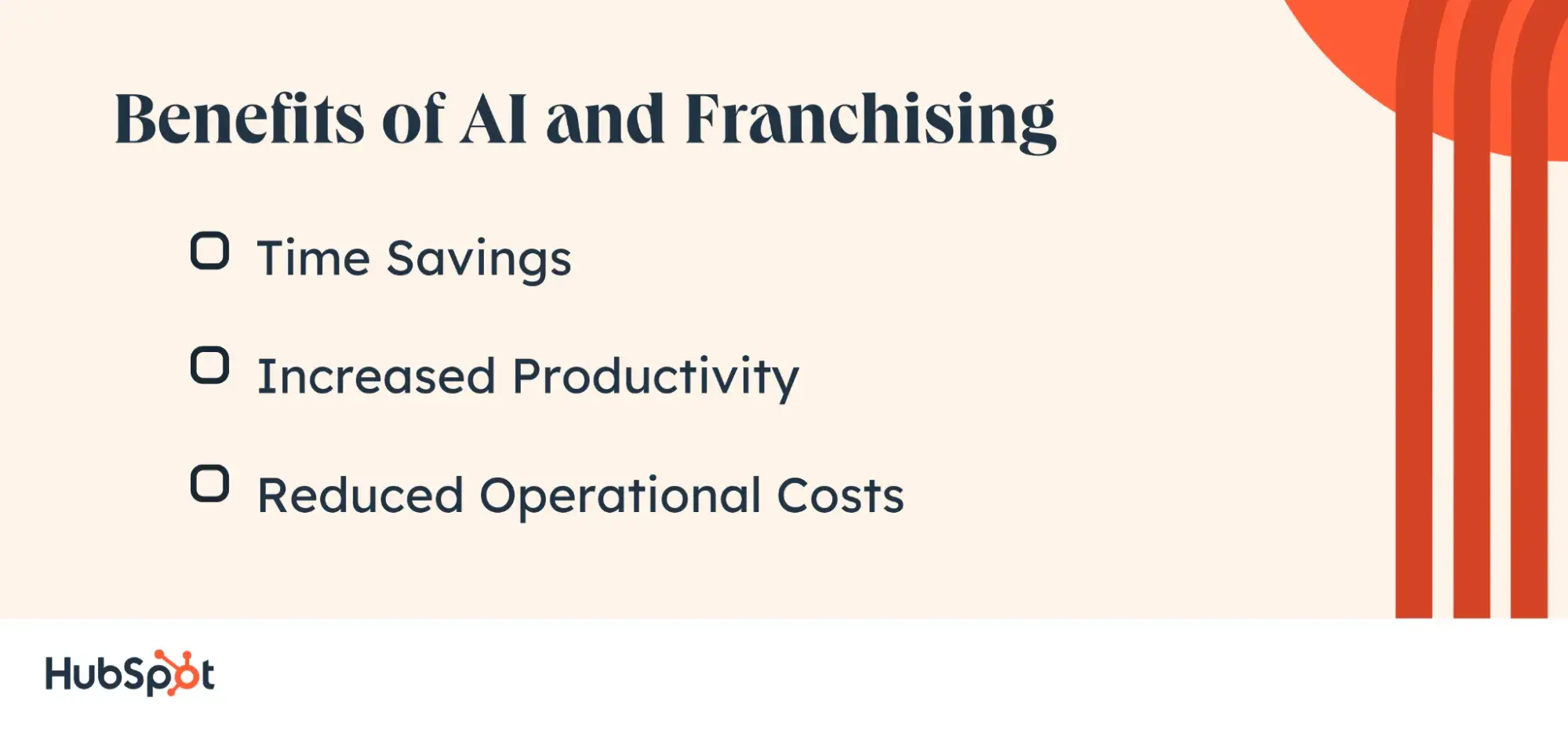 Benefits of AI and Franchising

Time Savings

Increased Productivity

Reduced Operational Costs

HubSpot